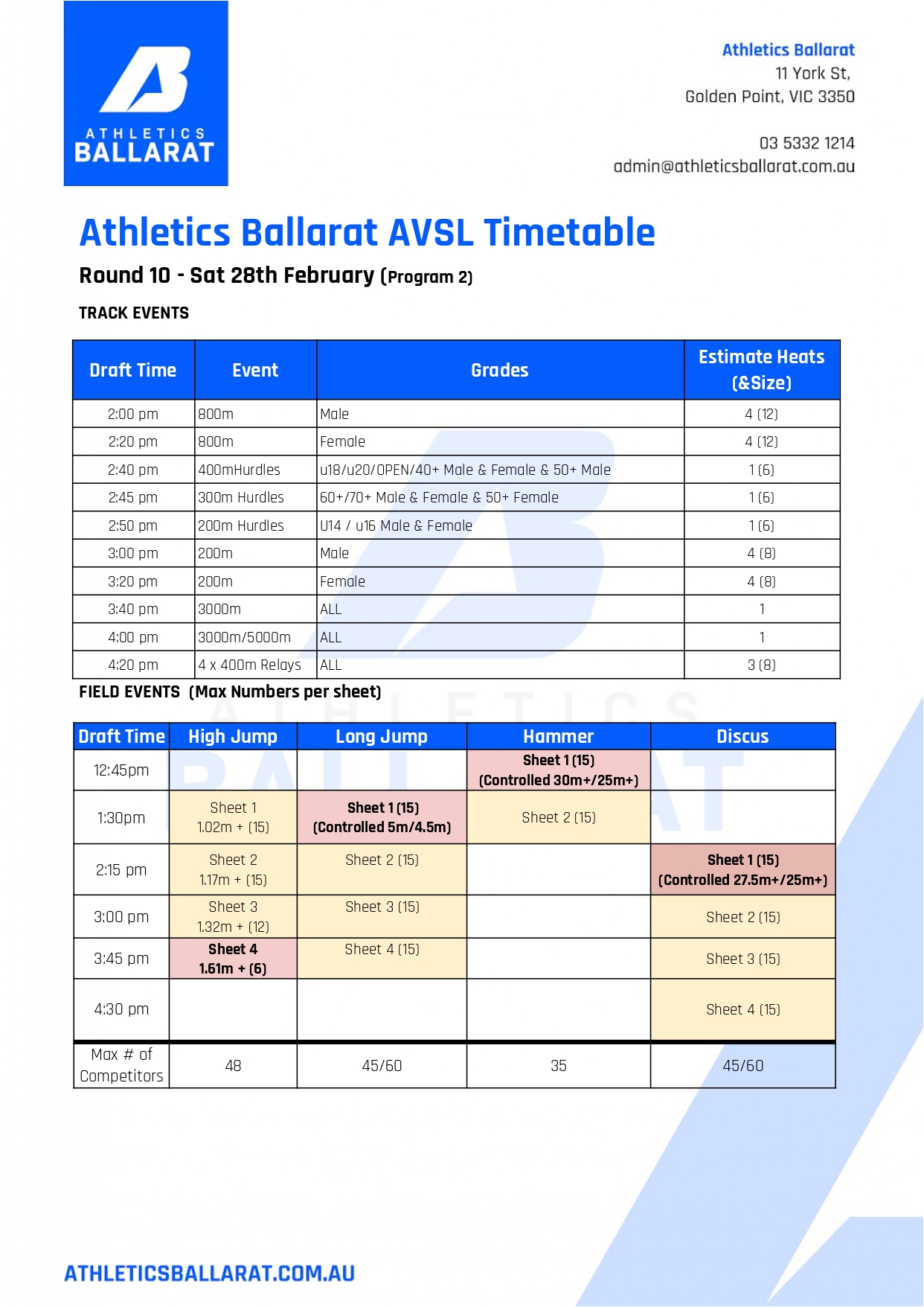 ATHLETICS BALLARAT

Athletics Ballarat
11 York St,
Golden Point, VIC 3350

03 5332 1214
admin@athleticsballarat.com.au

Athletics Ballarat AVSL Timetable

Round 10 - Sat 28th February (Program 2)

TRACK EVENTS

| Draft Time | Event | Grades | Estimate Heats (&Size) |
|---|---|---|---|
| 2:00 pm | 800m | Male | 4 (12) |
| 2:20 pm | 800m | Female | 4 (12) |
| 2:40 pm | 400mHurdles | u18/u20/OPEN/40+ Male & Female & 50+ Male | 1 (6) |
| 2:45 pm | 300m Hurdles | 60+/70+ Male & Female & 50+ Female | 1 (6) |
| 2:50 pm | 200m Hurdles | U14 / u16 Male & Female | 1 (6) |
| 3:00 pm | 200m | Male | 4 (8) |
| 3:20 pm | 200m | Female | 4 (8) |
| 3:40 pm | 3000m | ALL | 1 |
| 4:00 pm | 3000m/5000m | ALL | 1 |
| 4:20 pm | 4 x 400m Relays | ALL | 3 (8) |

FIELD EVENTS (Max Numbers per sheet)

| Draft Time | High Jump | Long Jump | Hammer | Discus |
|---|---|---|---|---|
| 12:45pm | | | Sheet 1 (15) (Controlled 30m+/25m+) | |
| 1:30pm | Sheet 1 1.02m + (15) | Sheet 1 (15) (Controlled 5m/4.5m) | Sheet 2 (15) | |
| 2:15 pm | Sheet 2 1.17m + (15) | Sheet 2 (15) | | Sheet 1 (15) (Controlled 27.5m+/25m+) |
| 3:00 pm | Sheet 3 1.32m + (12) | Sheet 3 (15) | | Sheet 2 (15) |
| 3:45 pm | Sheet 4 1.61m + (6) | Sheet 4 (15) | | Sheet 3 (15) |
| 4:30 pm | | | | Sheet 4 (15) |
| Max # of Competitors | 48 | 45/60 | 35 | 45/60 |

ATHLETICSBALLARAT.COM.AU